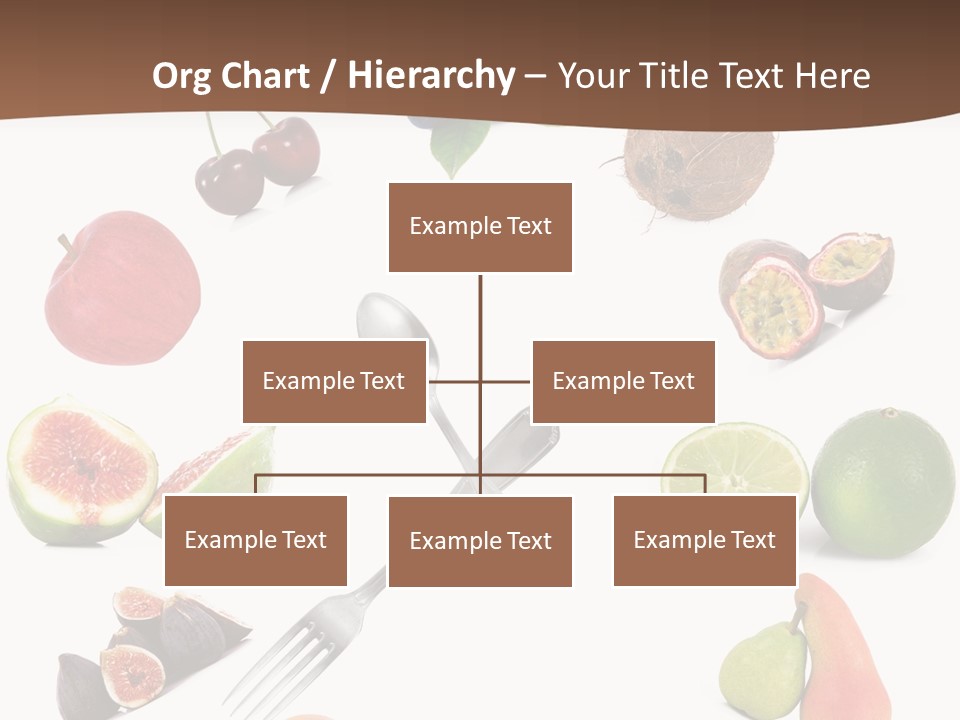 Org Chart / Hierarchy – Your Title Text Here

Example Text

Example Text

Example Text

Example Text

Example Text

Example Text